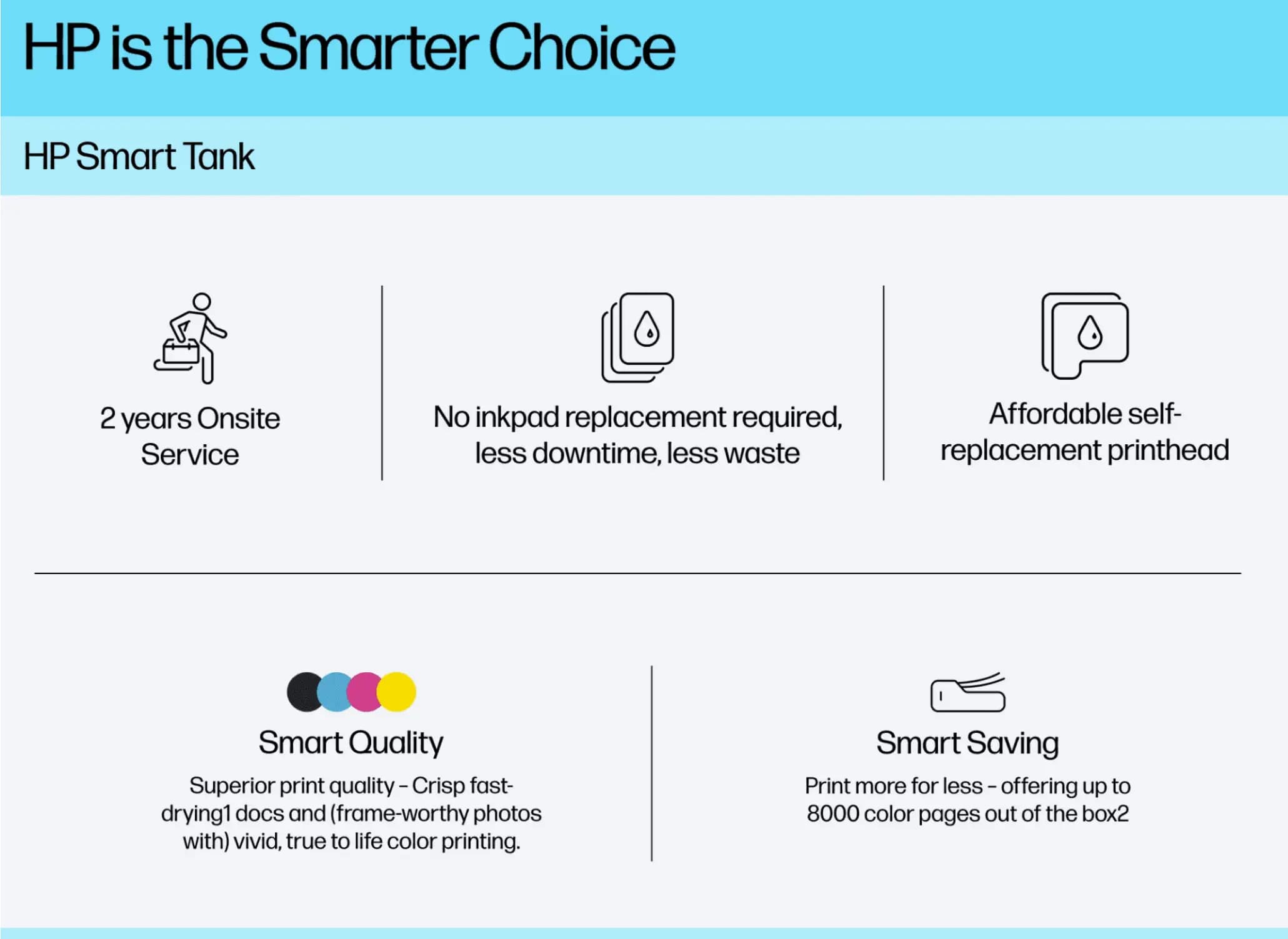 HP is the Smarter Choice

HP Smart Tank

2 years Onsite Service

No inkpad replacement required, less downtime, less waste

Affordable self-replacement printhead

Smart Quality

Superior print quality – Crisp fast-drying1 docs and (frame-worthy photos with) vivid, true to life color printing.

Smart Saving

Print more for less – offering up to 8000 color pages out of the box2